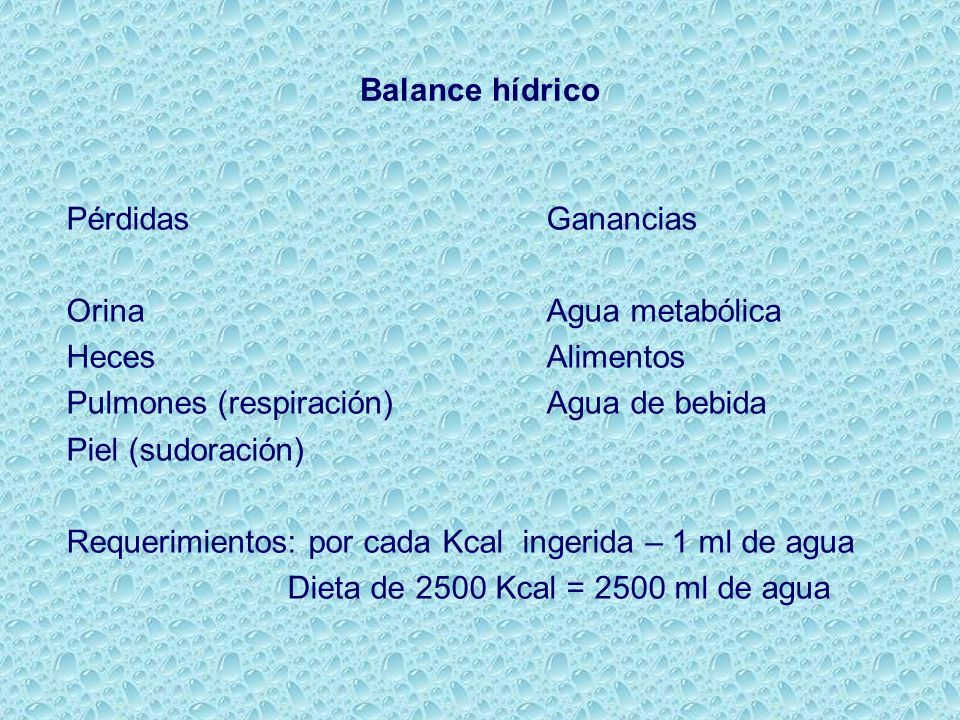 Balance hídrico

Pérdidas

Orina
Heces
Pulmones (respiración)
Piel (sudoración)

Ganancias

Agua metabólica
Alimentos
Agua de bebida

Requerimientos: por cada Kcal ingerida – 1 ml de agua
Dieta de 2500 Kcal = 2500 ml de agua